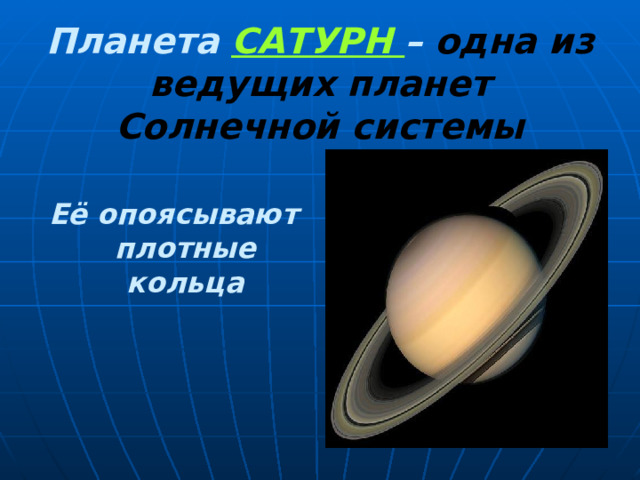 Планета САТУРН – одна из ведущих планет Солнечной системы

Её опоясывают плотные кольца